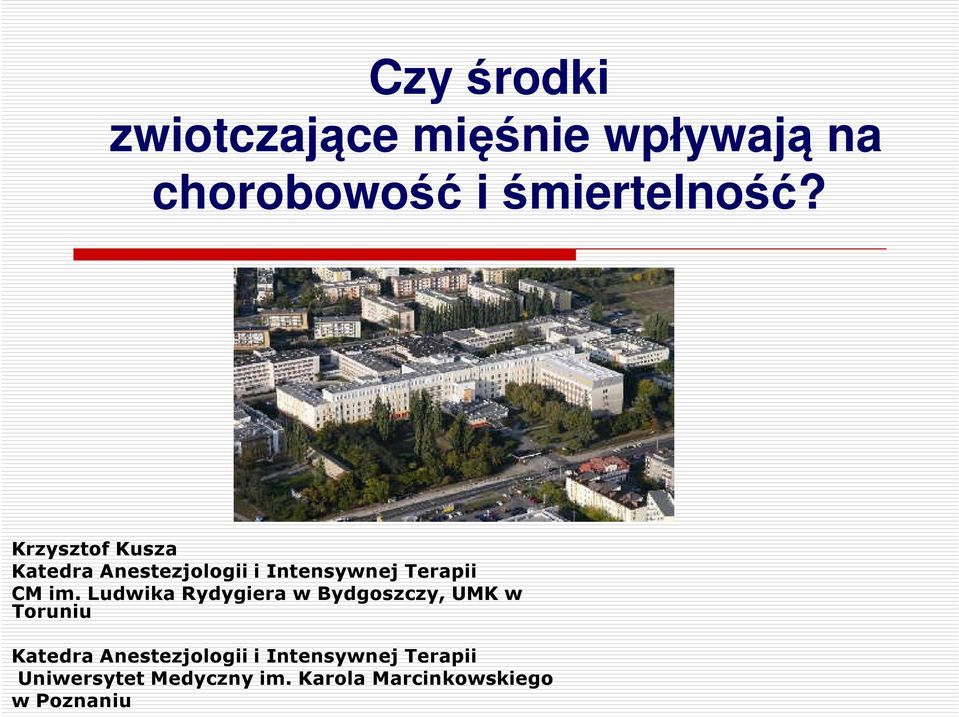 Czy środki zwiotczające mięśnie wpływają na chorobowość i śmiertelność?

Krzysztof Kusza
Katedra Anestezjologii i Intensywnej Terapii
CM im. Ludwika Rydygiera w Bydgoszczy, UMK w Toruniu

Katedra Anestezjologii i Intensywnej Terapii
Uniwersytet Medyczny im. Karola Marcinkowskiego w Poznaniu